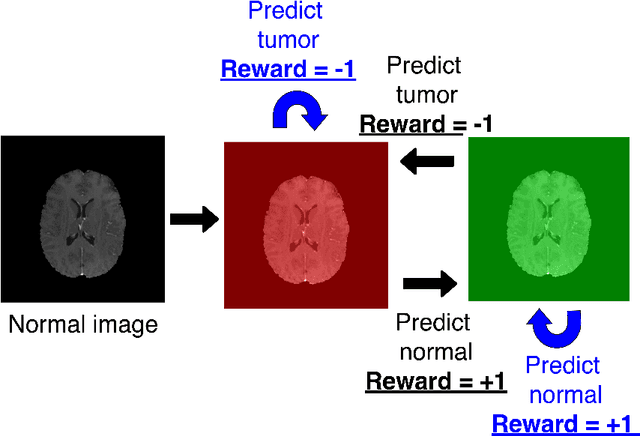 Predict tumor
Reward = -1

Predict tumor
Reward = -1

Normal image

Predict normal
Reward = +1

Predict normal
Reward = +1